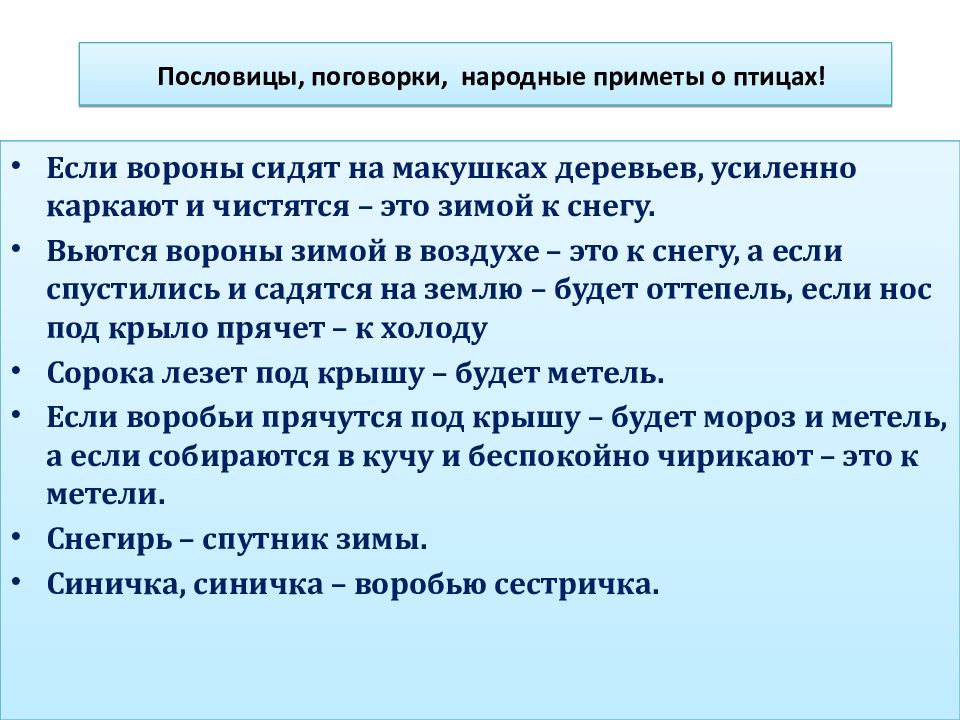 Пословицы, поговорки, народные приметы о птицах!

• Если вороны сидят на макушках деревьев, усиленно каркают и чистятся – это зимой к снегу.
• Вьются вороны зимой в воздухе – это к снегу, а если спустились и садятся на землю – будет оттепель, если нос под крыло прячет – к холоду
• Сорока лезет под крышу – будет метель.
• Если воробьи прячутся под крышу – будет мороз и метель, а если собираются в кучу и беспокойно чирикают – это к метели.
• Снегирь – спутник зимы.
• Синичка, синичка – воробью сестричка.